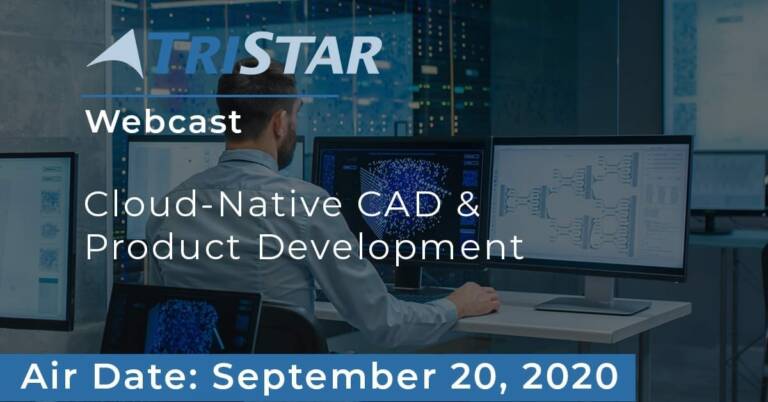 TRISTAR
Webcast

Cloud-Native CAD & Product Development

Air Date: September 20, 2020